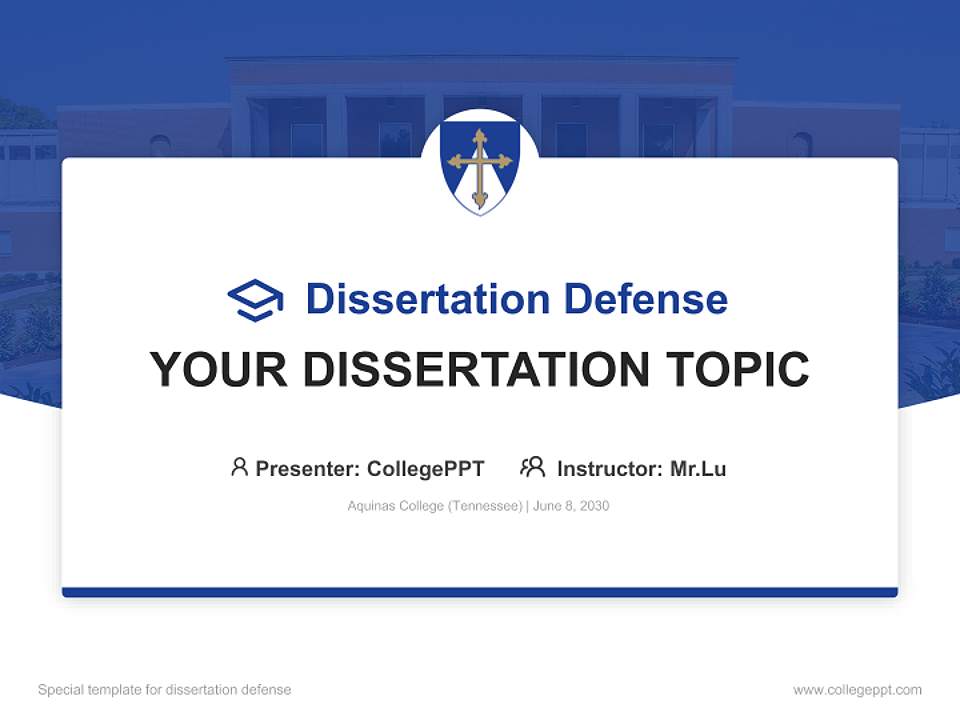 Dissertation Defense

YOUR DISSERTATION TOPIC

Presenter: CollegePPT Instructor: Mr.Lu

Aquinas College (Tennessee) | June 8, 2030

Special template for dissertation defense

www.collegeppt.com